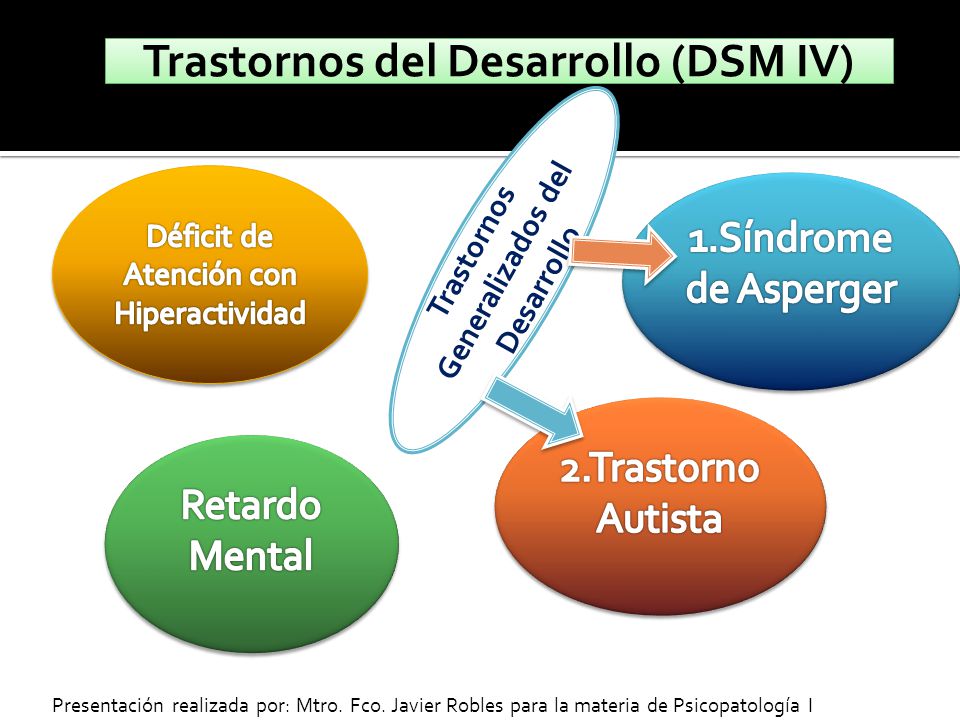 Trastornos del Desarrollo (DSM IV)

Déficit de Atención con Hiperactividad

Trastornos Generalizados del Desarrollo

1.Síndrome de Asperger

Retardo Mental

2.Trastorno Autista

Presentación realizada por: Mtro. Fco. Javier Robles para la materia de Psicopatología I